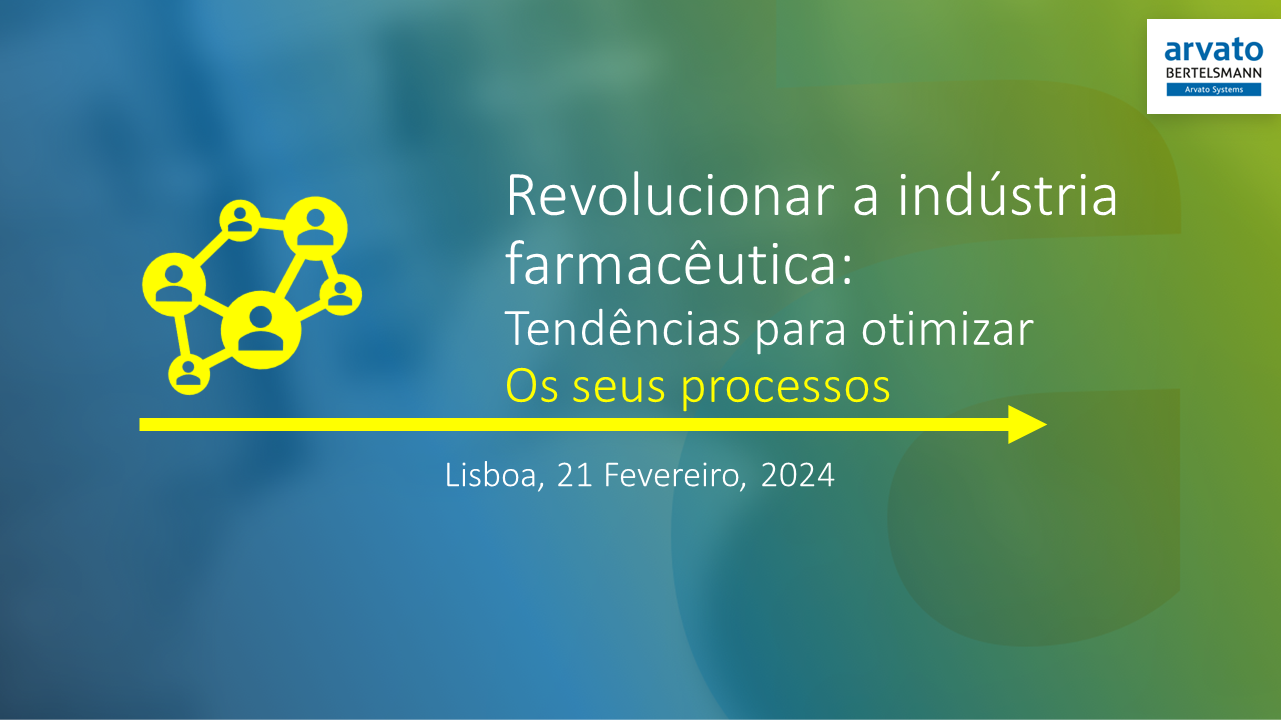 arvato
BERTELSMANN
Arvato Systems

Revolucionar a indústria farmacêutica:
Tendências para otimizar
Os seus processos

Lisboa, 21 Fevereiro, 2024